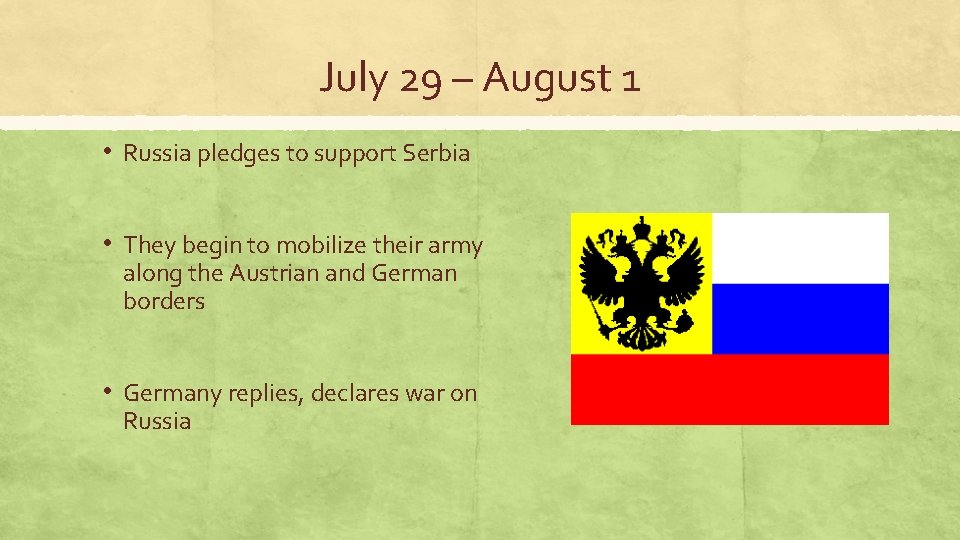 July 29 – August 1

• Russia pledges to support Serbia

• They begin to mobilize their army along the Austrian and German borders

• Germany replies, declares war on Russia